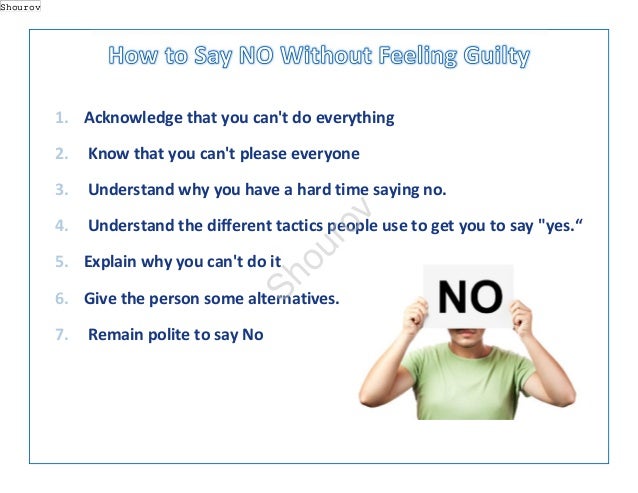 Shourov

How to Say NO Without Feeling Guilty

1. Acknowledge that you can't do everything
2. Know that you can't please everyone
3. Understand why you have a hard time saying no.
4. Understand the different tactics people use to get you to say "yes.“
5. Explain why you can't do it
6. Give the person some alternatives.
7. Remain polite to say No

Shourov

NO